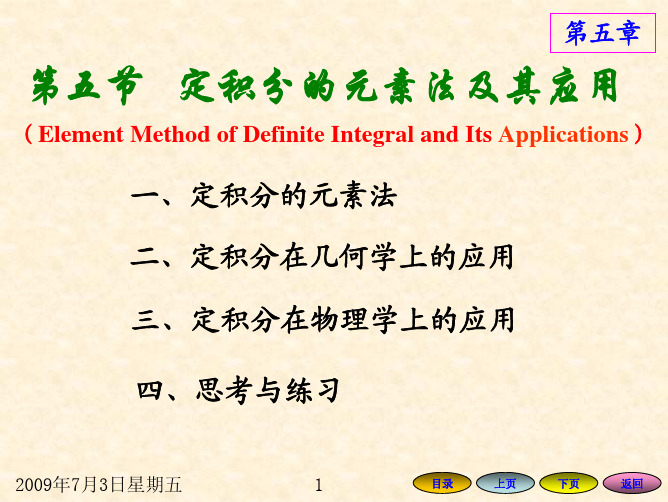 第五章

第五节 定积分的元素法及其应用

（Element Method of Definite Integral and Its Applications）

一、定积分的元素法

二、定积分在几何学上的应用

三、定积分在物理学上的应用

四、思考与练习

2009年7月3日星期五

1

目录 上页 下页 返回